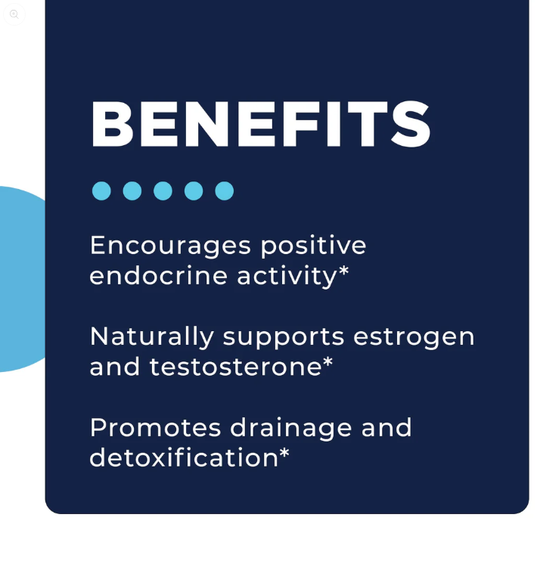 BENEFITS

Encourages positive endocrine activity*

Naturally supports estrogen and testosterone*

Promotes drainage and detoxification*